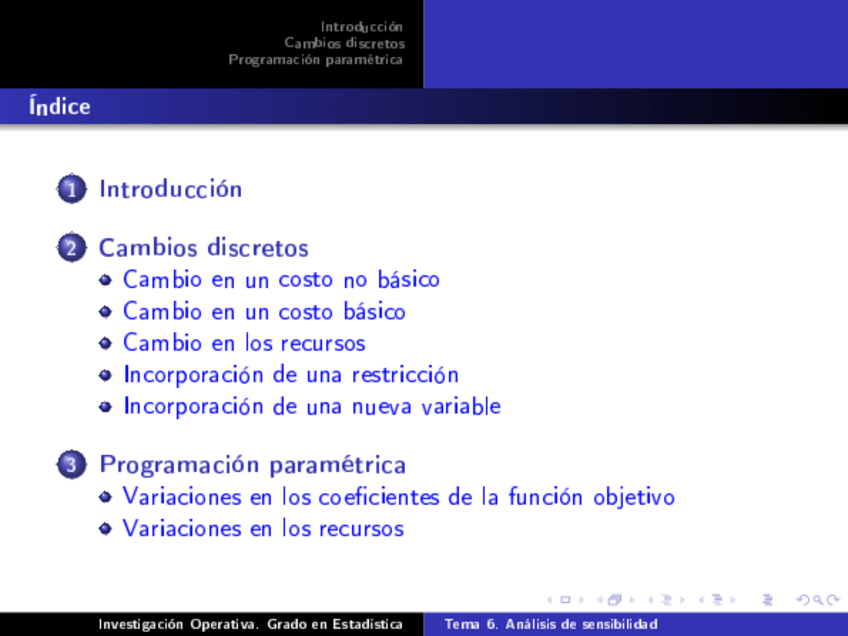 Introducción
Cambios discretos
Programación paramétrica

Índice

1 Introducción

2 Cambios discretos
Cambio en un costo no básico
Cambio en un costo básico
Cambio en los recursos
Incorporación de una restricción
Incorporación de una nueva variable

3 Programación paramétrica
Variaciones en los coeficientes de la función objetivo
Variaciones en los recursos

Investigación Operativa. Grado en Estadística
Tema 6. Análisis de sensibilidad